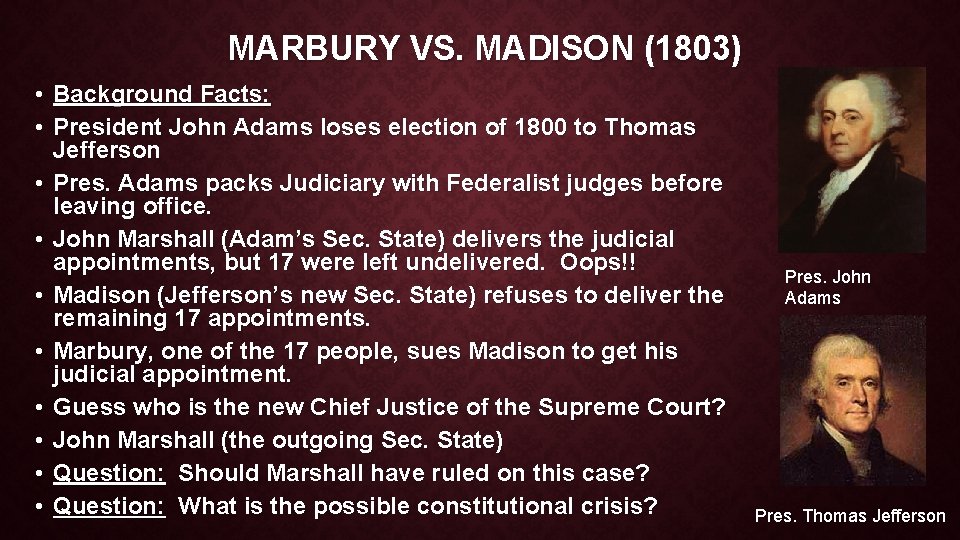 MARBURY VS. MADISON (1803)

• Background Facts:
• President John Adams loses election of 1800 to Thomas Jefferson
• Pres. Adams packs Judiciary with Federalist judges before leaving office.
• John Marshall (Adam's Sec. State) delivers the judicial appointments, but 17 were left undelivered. Oops!!
• Madison (Jefferson's new Sec. State) refuses to deliver the remaining 17 appointments.
• Marbury, one of the 17 people, sues Madison to get his judicial appointment.
• Guess who is the new Chief Justice of the Supreme Court?
• John Marshall (the outgoing Sec. State)
• Question: Should Marshall have ruled on this case?
• Question: What is the possible constitutional crisis?

Pres. John Adams

Pres. Thomas Jefferson